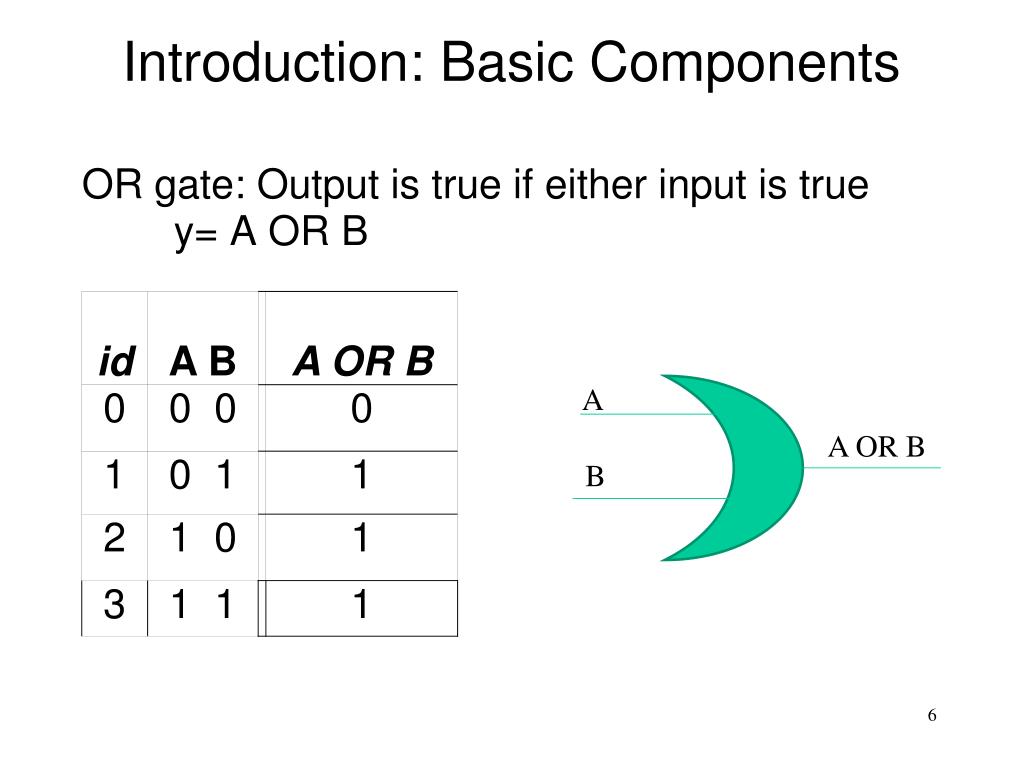 Introduction: Basic Components

OR gate: Output is true if either input is true
y= A OR B

| id | A B | A OR B |
|---|---|---|
| 0 | 0 0 | 0 |
| 1 | 0 1 | 1 |
| 2 | 1 0 | 1 |
| 3 | 1 1 | 1 |

A
B
A OR B

6